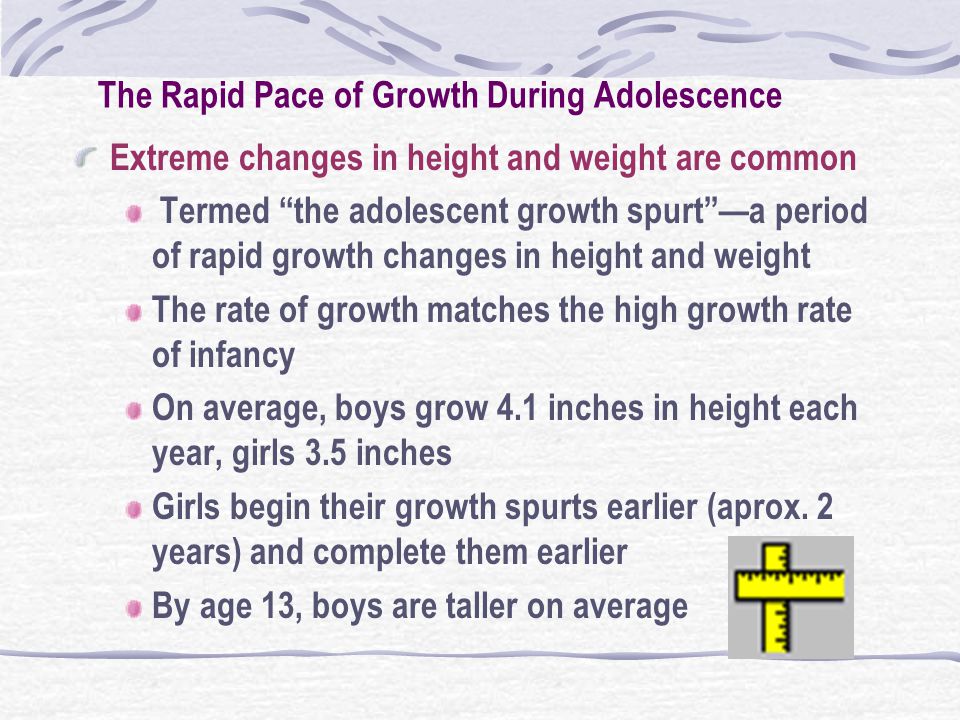 The Rapid Pace of Growth During Adolescence

Extreme changes in height and weight are common

Termed “the adolescent growth spurt”—a period of rapid growth changes in height and weight

The rate of growth matches the high growth rate of infancy

On average, boys grow 4.1 inches in height each year, girls 3.5 inches

Girls begin their growth spurts earlier (aprox. 2 years) and complete them earlier

By age 13, boys are taller on average